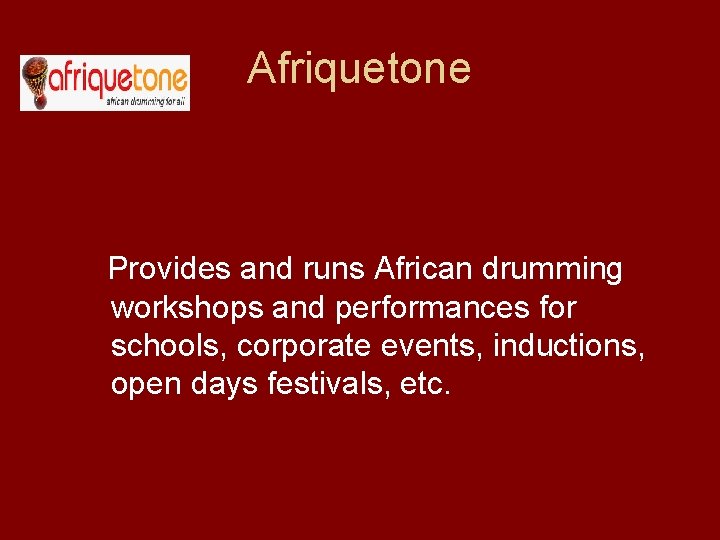 afriquetone
african drumming for all

Afriquetone

Provides and runs African drumming workshops and performances for schools, corporate events, inductions, open days festivals, etc.